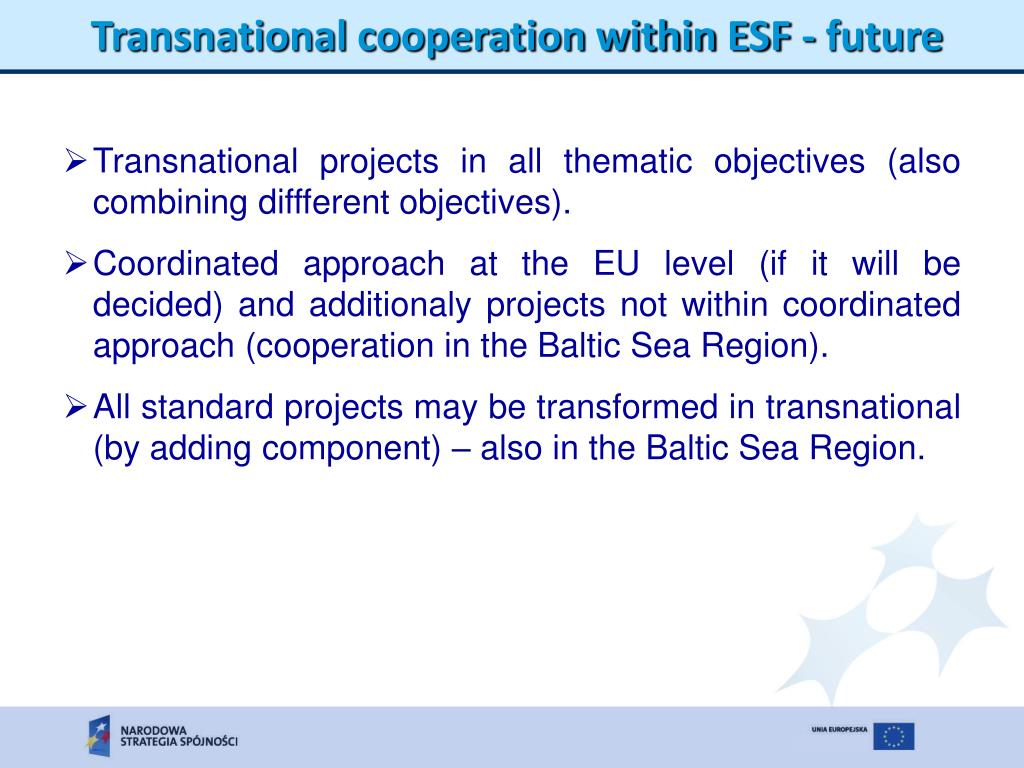 Transnational cooperation within ESF - future

➢ Transnational projects in all thematic objectives (also combining diffferent objectives).

➢ Coordinated approach at the EU level (if it will be decided) and additionaly projects not within coordinated approach (cooperation in the Baltic Sea Region).

➢ All standard projects may be transformed in transnational (by adding component) – also in the Baltic Sea Region.

NARODOWA STRATEGIA SPÓJNOŚCI

UNIA EUROPEJSKA